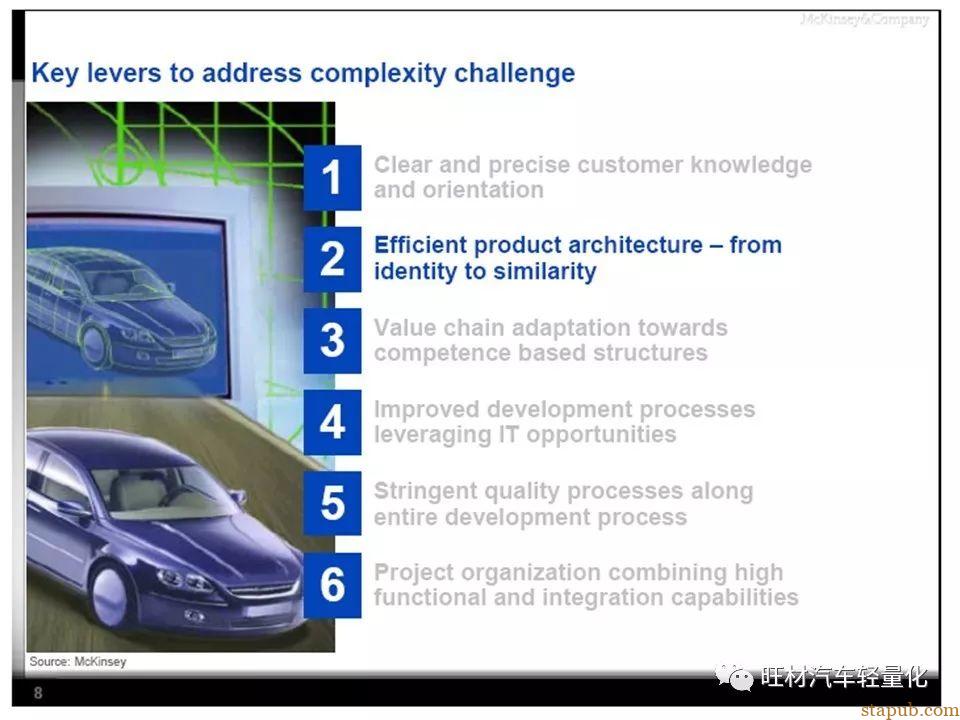 McKinsey&Company

Key levers to address complexity challenge

1 Clear and precise customer knowledge and orientation

2 Efficient product architecture – from identity to similarity

3 Value chain adaptation towards competence based structures

4 Improved development processes leveraging IT opportunities

5 Stringent quality processes along entire development process

6 Project organization combining high functional and integration capabilities

Source: McKinsey

8

旺材汽车轻量化

stapub.com